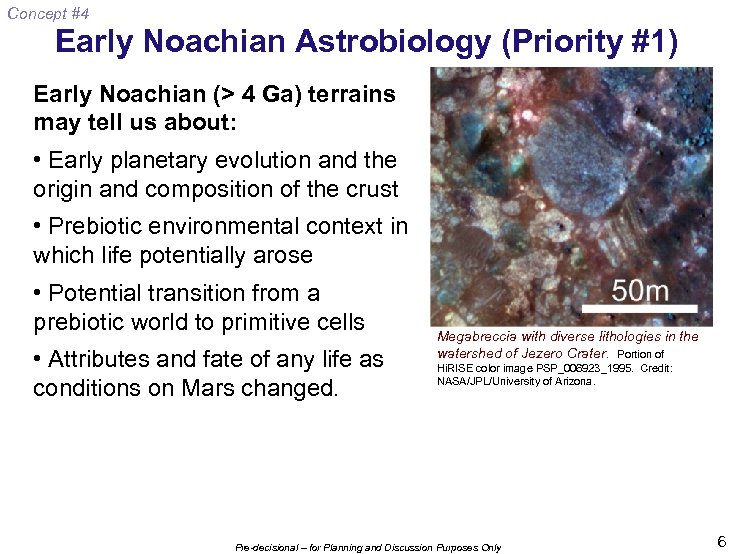 Concept #4

Early Noachian Astrobiology (Priority #1)

Early Noachian (> 4 Ga) terrains may tell us about:

• Early planetary evolution and the origin and composition of the crust

• Prebiotic environmental context in which life potentially arose

• Potential transition from a prebiotic world to primitive cells

• Attributes and fate of any life as conditions on Mars changed.

50m

Megabreccia with diverse lithologies in the watershed of Jezero Crater. Portion of HiRISE color image PSP_006923_1995. Credit: NASA/JPL/University of Arizona.

Pre-decisional – for Planning and Discussion Purposes Only

6